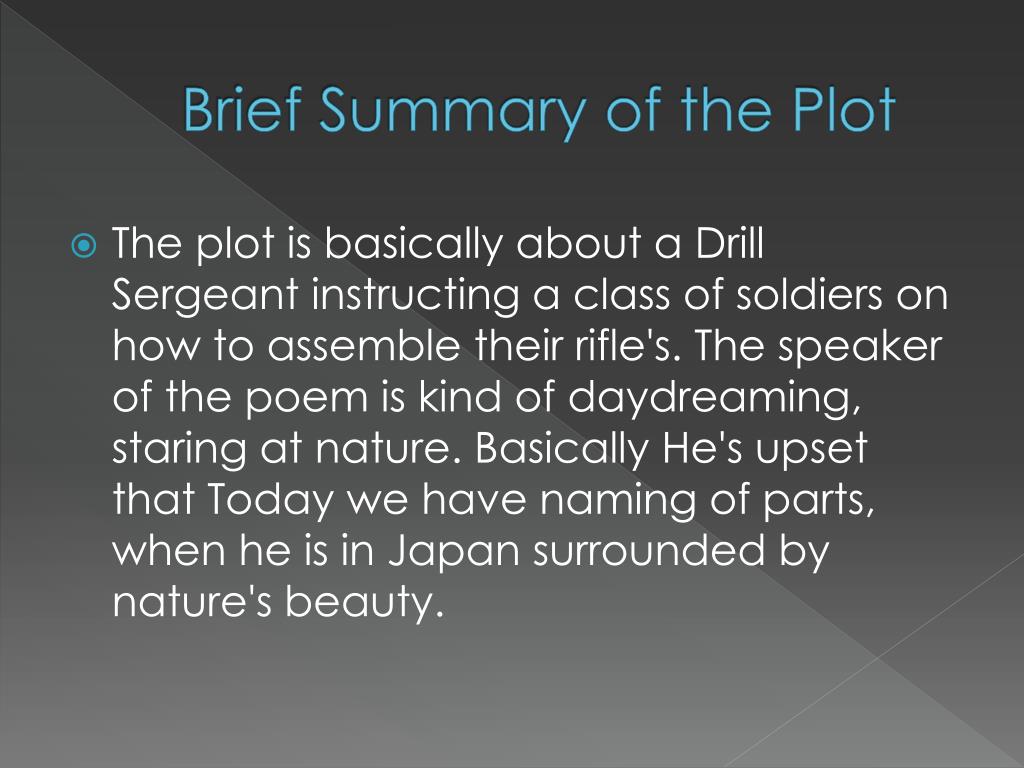 Brief Summary of the Plot

The plot is basically about a Drill Sergeant instructing a class of soldiers on how to assemble their rifle's. The speaker of the poem is kind of daydreaming, staring at nature. Basically He's upset that Today we have naming of parts, when he is in Japan surrounded by nature's beauty.